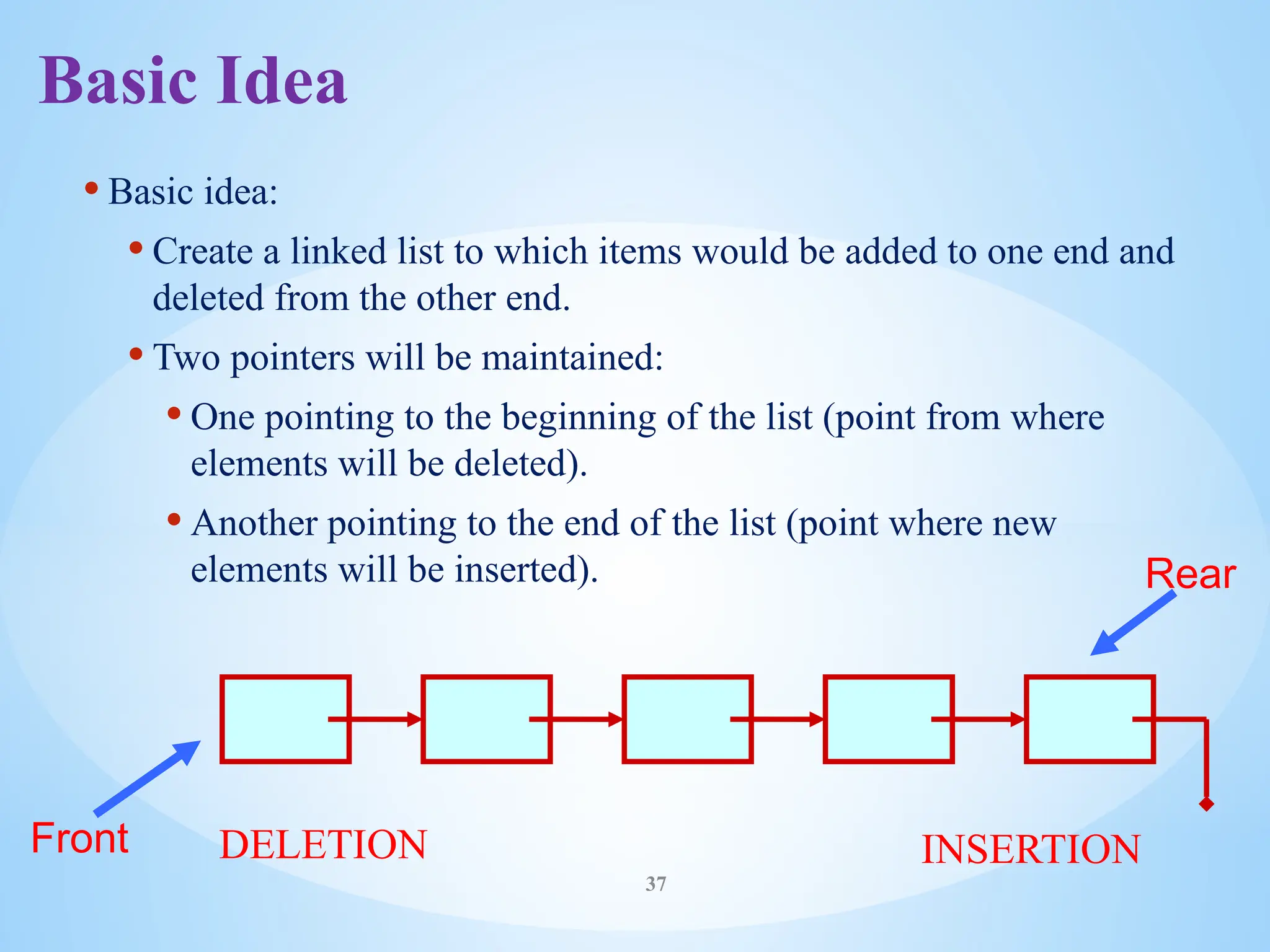 Basic Idea

• Basic idea:

• Create a linked list to which items would be added to one end and deleted from the other end.

• Two pointers will be maintained:

• One pointing to the beginning of the list (point from where elements will be deleted).

• Another pointing to the end of the list (point where new elements will be inserted).

Rear

Front

DELETION

INSERTION

37